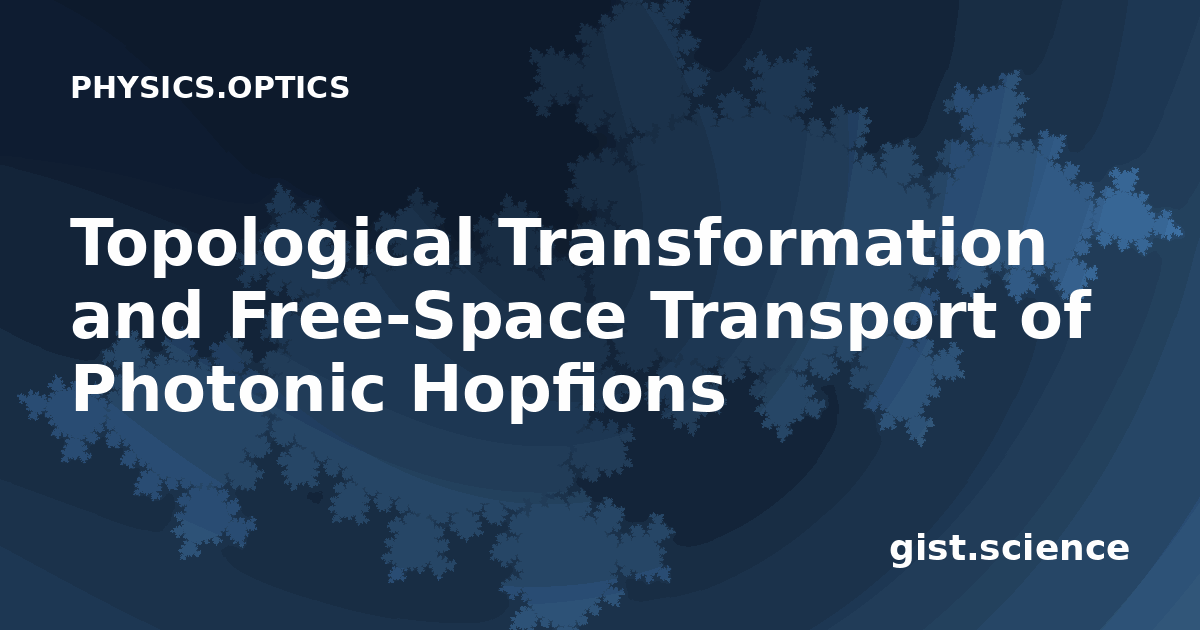 PHYSICS.OPTICS

Topological Transformation and Free-Space Transport of Photonic Hopfions

gist.science